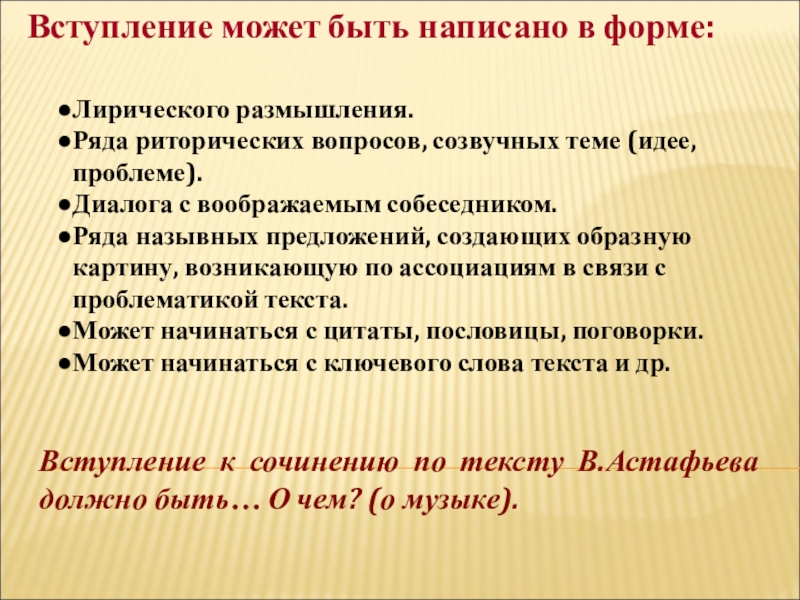 Вступление может быть написано в форме:

●Лирического размышления.
●Ряда риторических вопросов, созвучных теме (идее, проблеме).
●Диалога с воображаемым собеседником.
●Ряда назывных предложений, создающих образную картину, возникающую по ассоциациям в связи с проблематикой текста.
●Может начинаться с цитаты, пословицы, поговорки.
●Может начинаться с ключевого слова текста и др.

Вступление к сочинению по тексту В.Астафьева должно быть… О чем? (о музыке).